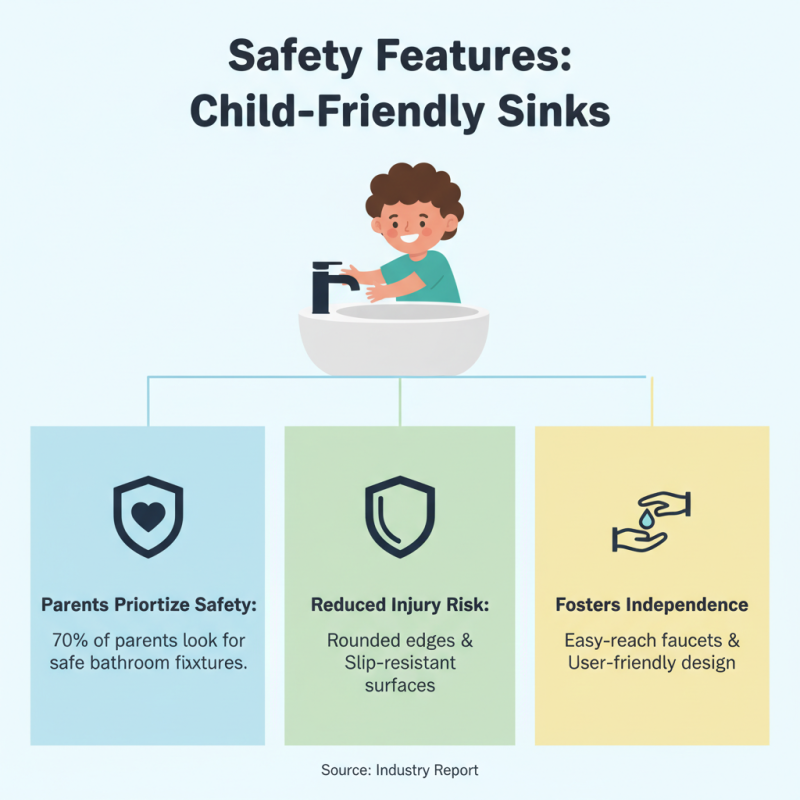 Safety Features: Child-Friendly Sinks

Parents Priortize Safety:
70% of parents look for safe bathroom fixxtures.

Reduced Injury Risk:
Rounded edges & Slip-resistant surfaces

Fosters Independence
Easy-reach faucets & User-friendly design

Source: Industry Report